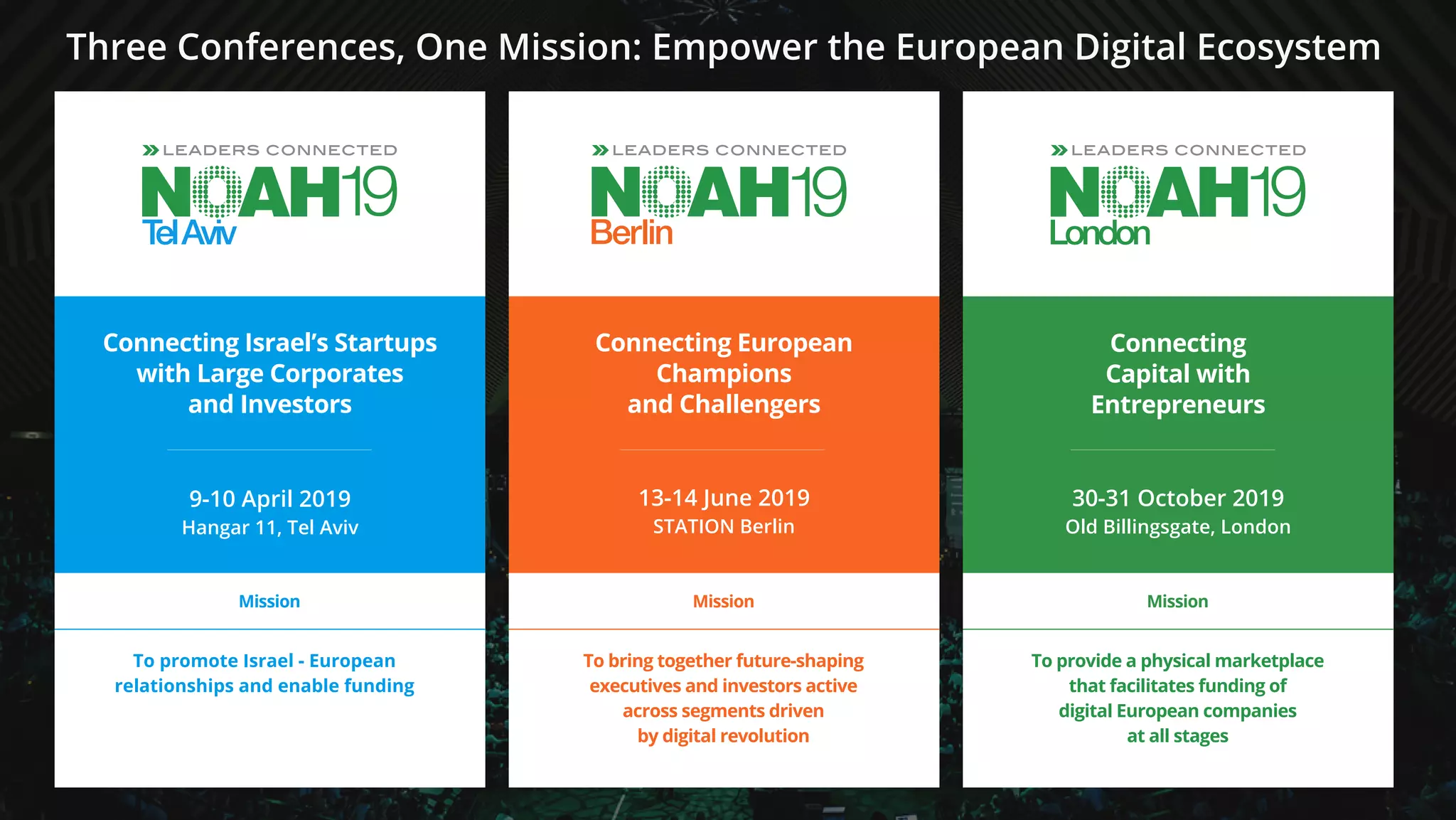 Three Conferences, One Mission: Empower the European Digital Ecosystem

LEADERS CONNECTED
NOAH19
Tel Aviv

Connecting Israel's Startups with Large Corporates and Investors

9-10 April 2019
Hangar 11, Tel Aviv

Mission

To promote Israel - European relationships and enable funding

LEADERS CONNECTED
NOAH19
Berlin

Connecting European Champions and Challengers

13-14 June 2019
STATION Berlin

Mission

To bring together future-shaping executives and investors active across segments driven by digital revolution

LEADERS CONNECTED
NOAH19
London

Connecting Capital with Entrepreneurs

30-31 October 2019
Old Billingsgate, London

Mission

To provide a physical marketplace that facilitates funding of digital European companies at all stages